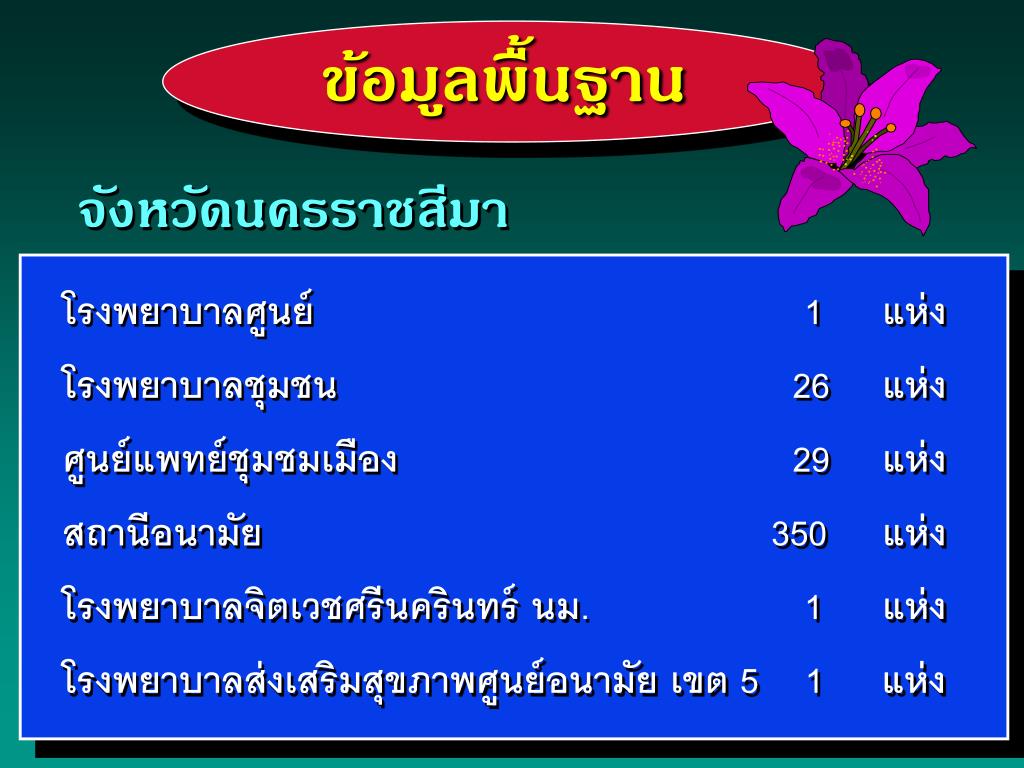 ข้อมูลพื้นฐาน

จังหวัดนครราชสีมา

| | | |
|---|---|---|
| โรงพยาบาลศูนย์ | 1 | แห่ง |
| โรงพยาบาลชุมชน | 26 | แห่ง |
| ศูนย์แพทย์ชุมชมเมือง | 29 | แห่ง |
| สถานีอนามัย | 350 | แห่ง |
| โรงพยาบาลจิตเวชศรีนครินทร์ นม. | 1 | แห่ง |
| โรงพยาบาลส่งเสริมสุขภาพศูนย์อนามัย เขต 5 | 1 | แห่ง |